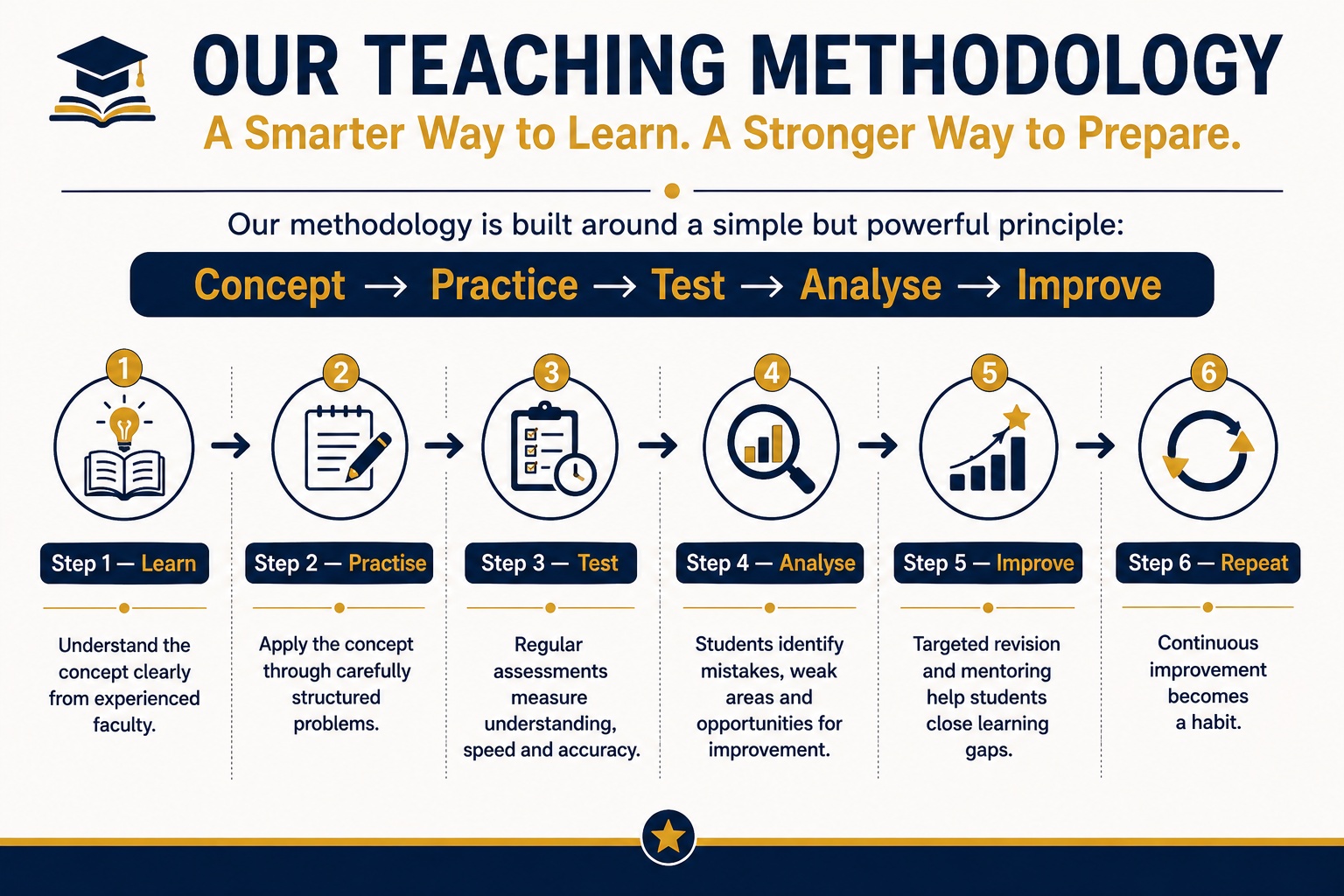 OUR TEACHING METHODOLOGY

A Smarter Way to Learn. A Stronger Way to Prepare.

Our methodology is built around a simple but powerful principle:

Concept → Practice → Test → Analyse → Improve

1
Step 1 — Learn
Understand the concept clearly from experienced faculty.

2
Step 2 — Practise
Apply the concept through carefully structured problems.

3
Step 3 — Test
Regular assessments measure understanding, speed and accuracy.

4
Step 4 — Analyse
Students identify mistakes, weak areas and opportunities for improvement.

5
Step 5 — Improve
Targeted revision and mentoring help students close learning gaps.

6
Step 6 — Repeat
Continuous improvement becomes a habit.